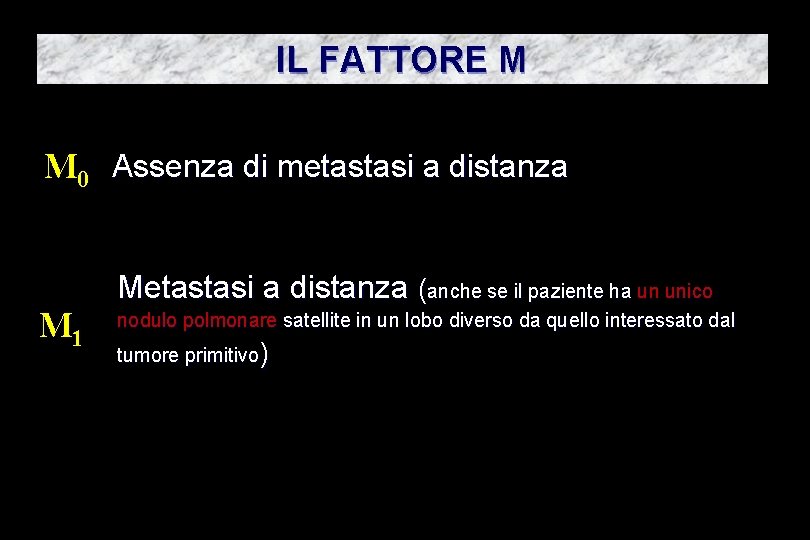 IL FATTORE M

$M_0$ Assenza di metastasi a distanza

$M_1$ Metastasi a distanza (anche se il paziente ha un unico nodulo polmonare satellite in un lobo diverso da quello interessato dal tumore primitivo)